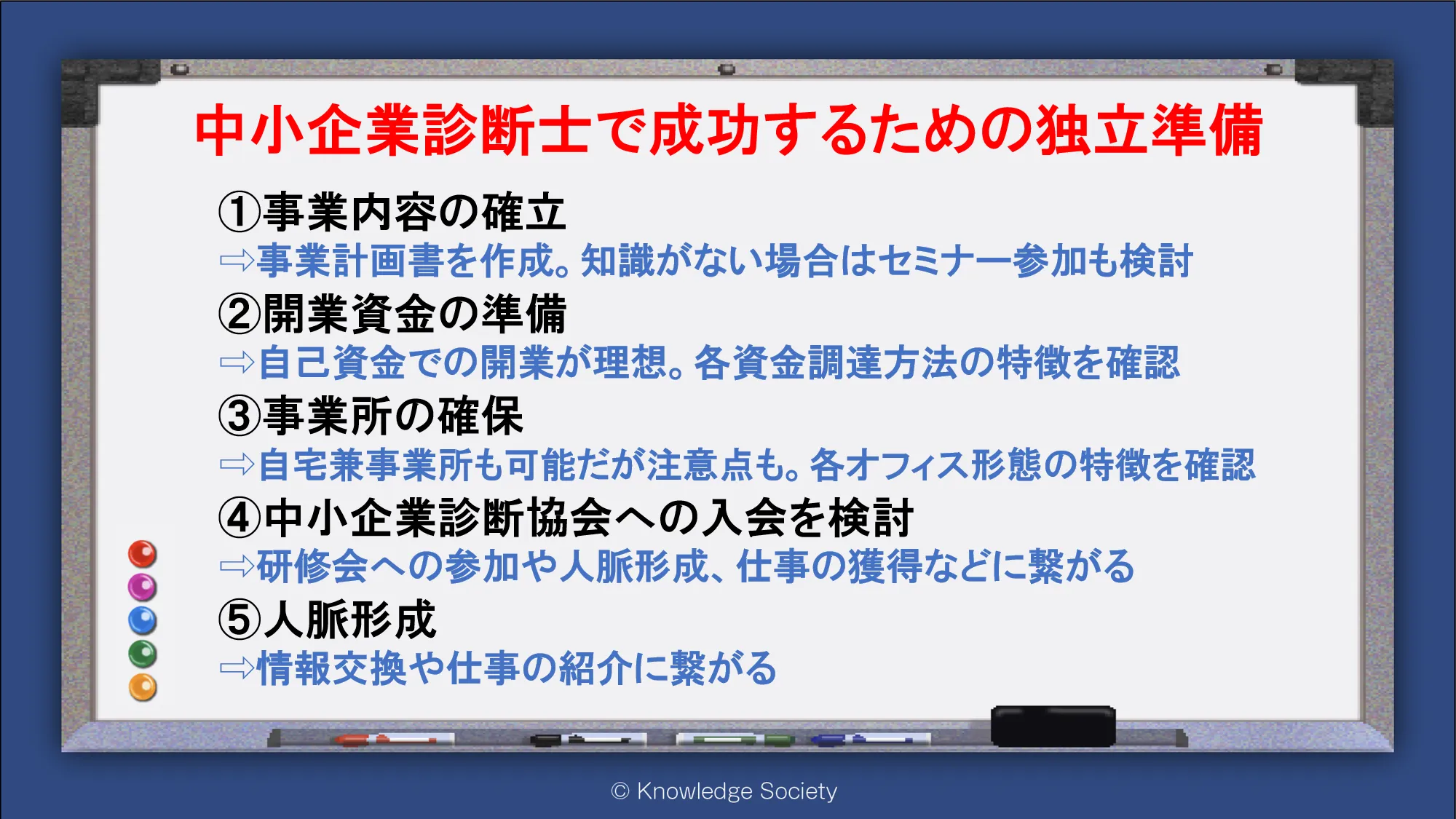 中小企業診断士で成功するための独立準備

①事業内容の確立
⇨事業計画書を作成。知識がない場合はセミナー参加も検討

②開業資金の準備
⇨自己資金での開業が理想。各資金調達方法の特徴を確認

③事業所の確保
⇨自宅兼事業所も可能だが注意点も。各オフィス形態の特徴を確認

④中小企業診断協会への入会を検討
⇨研修会への参加や人脈形成、仕事の獲得などに繋がる

⑤人脈形成
⇨情報交換や仕事の紹介に繋がる

© Knowledge Society